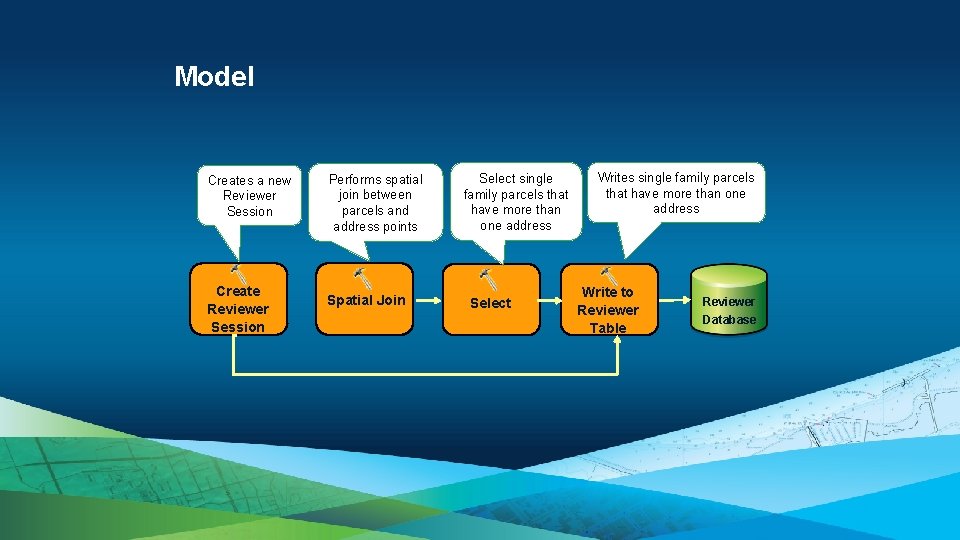 Model

Creates a new Reviewer Session

Performs spatial join between parcels and address points

Select single family parcels that have more than one address

Writes single family parcels that have more than one address

Create Reviewer Session

Spatial Join

Select

Write to Reviewer Table

Reviewer Database